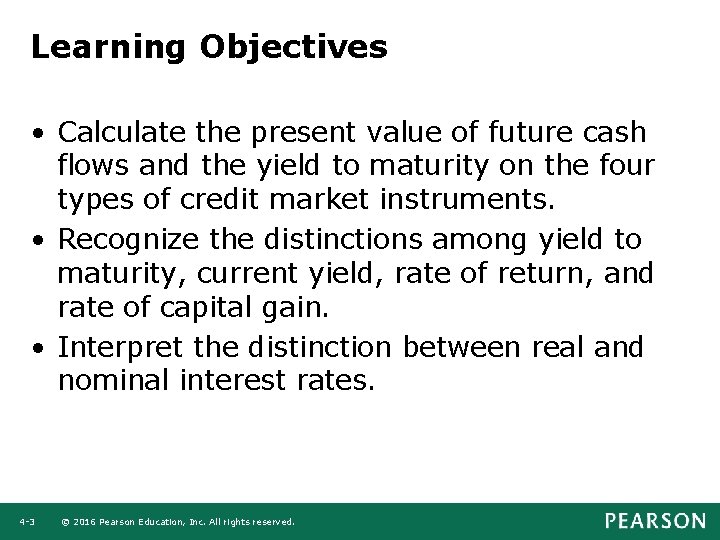 Learning Objectives

• Calculate the present value of future cash flows and the yield to maturity on the four types of credit market instruments.

• Recognize the distinctions among yield to maturity, current yield, rate of return, and rate of capital gain.

• Interpret the distinction between real and nominal interest rates.

4-3 © 2016 Pearson Education, Inc. All rights reserved.

PEARSON